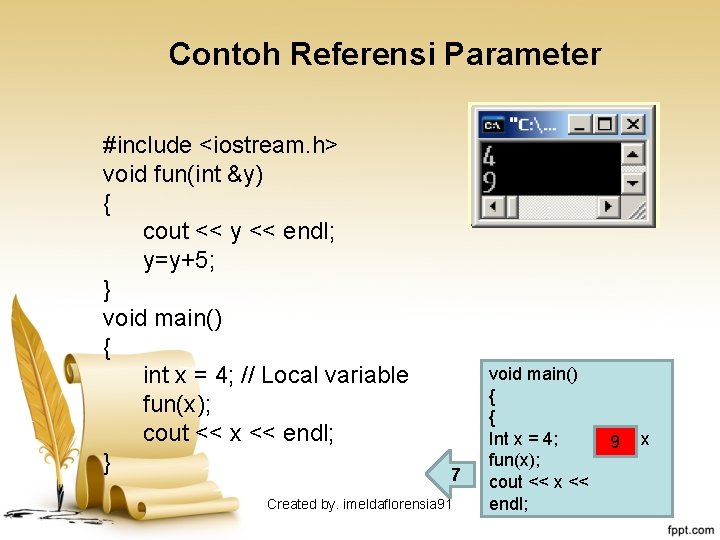 Contoh Referensi Parameter

#include <iostream.h>
void fun(int &y)
{
cout << y << endl;
y=y+5;
}
void main()
{
int x = 4; // Local variable
fun(x);
cout << x << endl;
}

"C:\...
4
9

void main()
{
{
Int x = 4;
9
x
fun(x);
cout << x <<
endl;

7

Created by. imeldaflorensia91

fppt.com